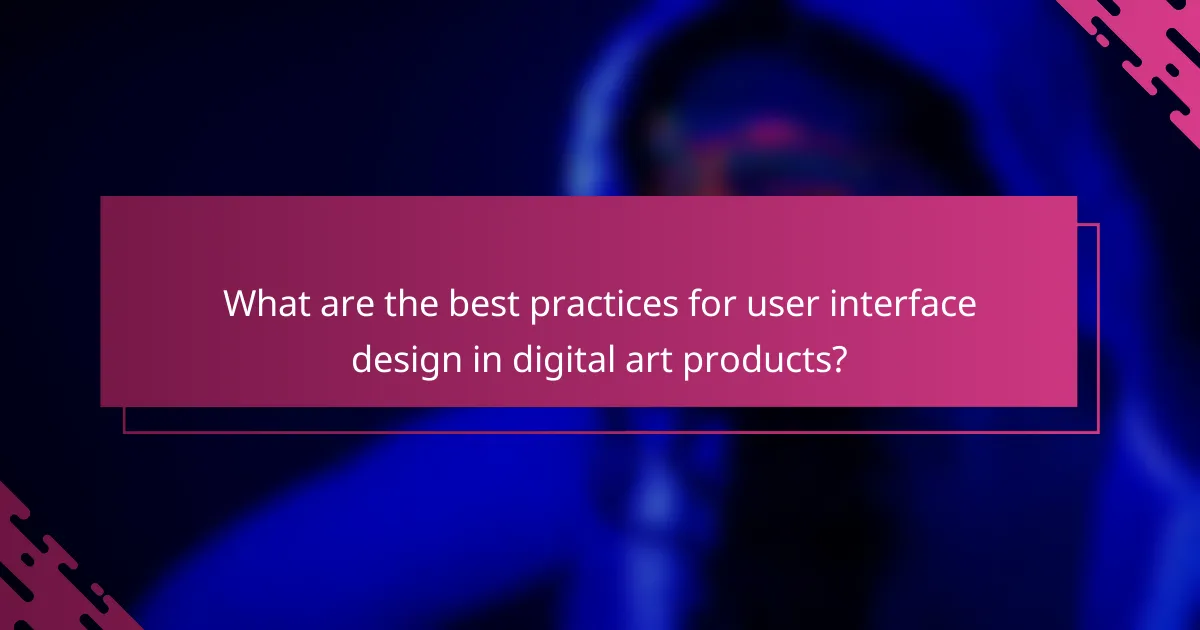 What are the best practices for user interface design in digital art products?